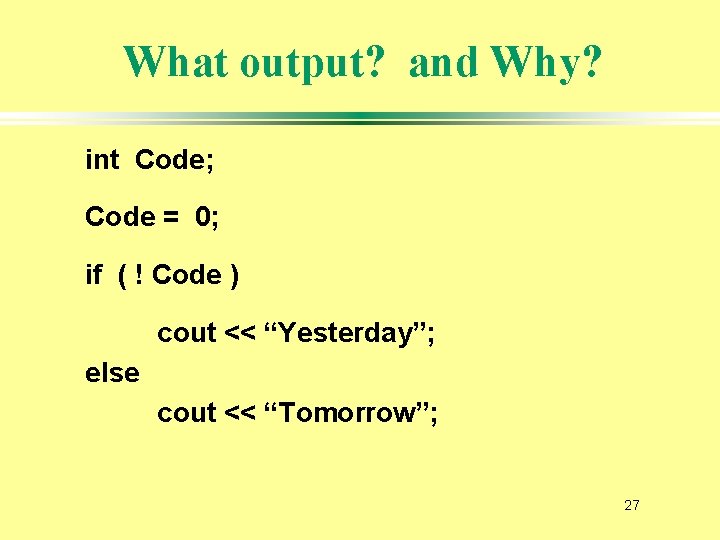 What output?  and Why?

int  Code;

Code =  0;

if  ( ! Code )

cout << “Yesterday”;
else
cout << “Tomorrow”;

27